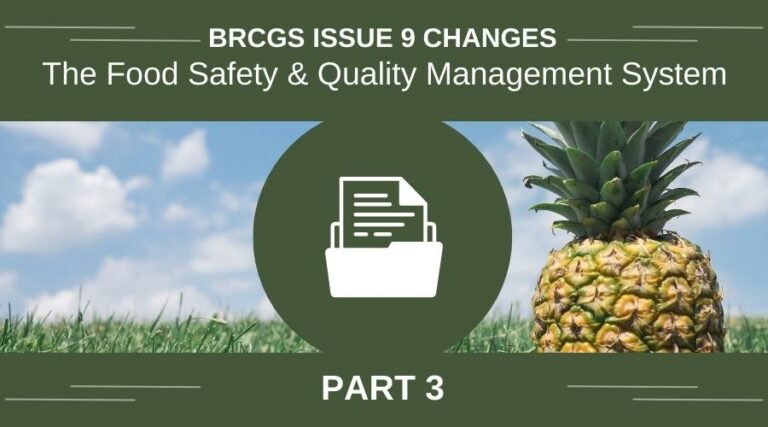 BRCGS ISSUE 9 CHANGES
The Food Safety & Quality Management System

PART 3